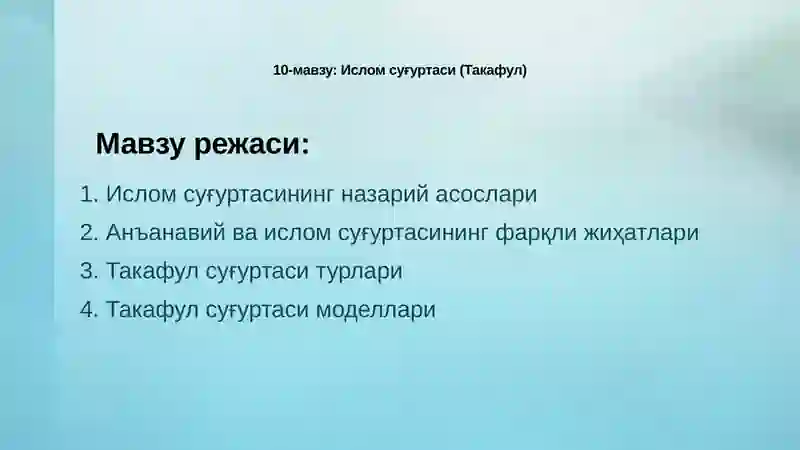 10-мавзу: Ислом суғуртаси (Такафул)

Мавзу режаси:

1. Ислом суғуртасининг назарий асослари
2. Анъанавий ва ислом суғуртасининг фарқли жиҳатлари
3. Такафул суғуртаси турлари
4. Такафул суғуртаси моделлари